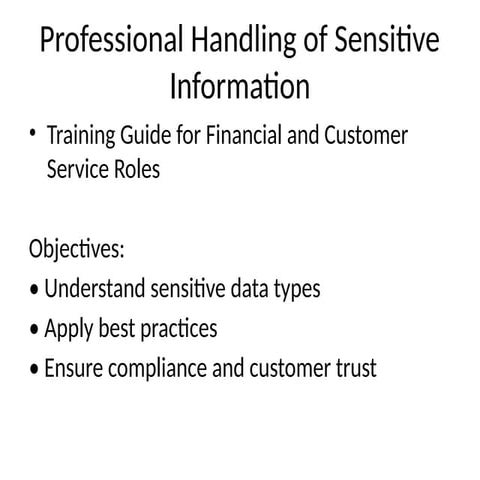 Professional Handling of Sensitive Information

• Training Guide for Financial and Customer Service Roles

Objectives:
• Understand sensitive data types
• Apply best practices
• Ensure compliance and customer trust